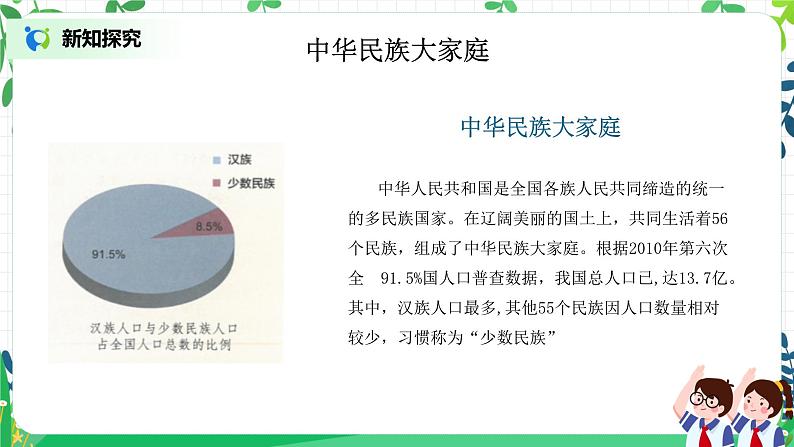 新知探究

中华民族大家庭

汉族
少数民族
8.5%
91.5%
汉族人口与少数民族人口占全国人口总数的比例

中华民族大家庭

中华人民共和国是全国各族人民共同缔造的统一的多民族国家。在辽阔美丽的国土上，共同生活着56个民族，组成了中华民族大家庭。根据2010年第六次全　91.5%国人口普查数据，我国总人口已,达13.7亿。其中，汉族人口最多,其他55个民族因人口数量相对较少，习惯称为“少数民族”